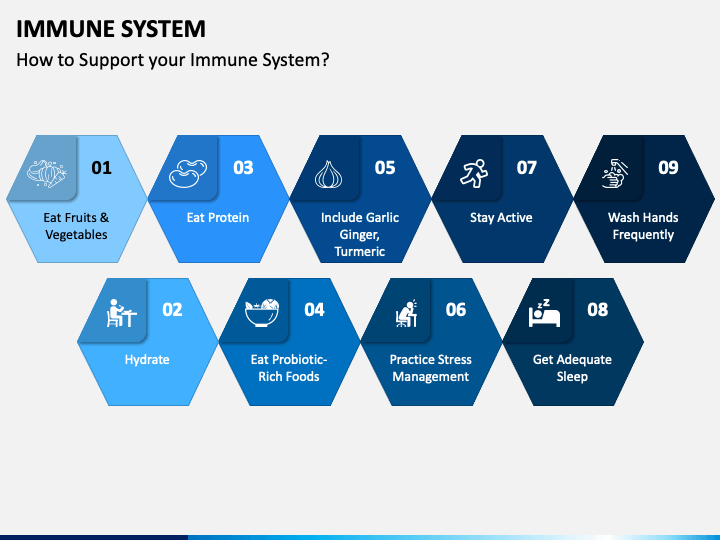 IMMUNE SYSTEM

How to Support your Immune System?

01
Eat Fruits & Vegetables

03
Eat Protein

05
Include Garlic Ginger, Turmeric

07
Stay Active

09
Wash Hands Frequently

02
Hydrate

04
Eat Probiotic-Rich Foods

06
Practice Stress Management

08
Get Adequate Sleep